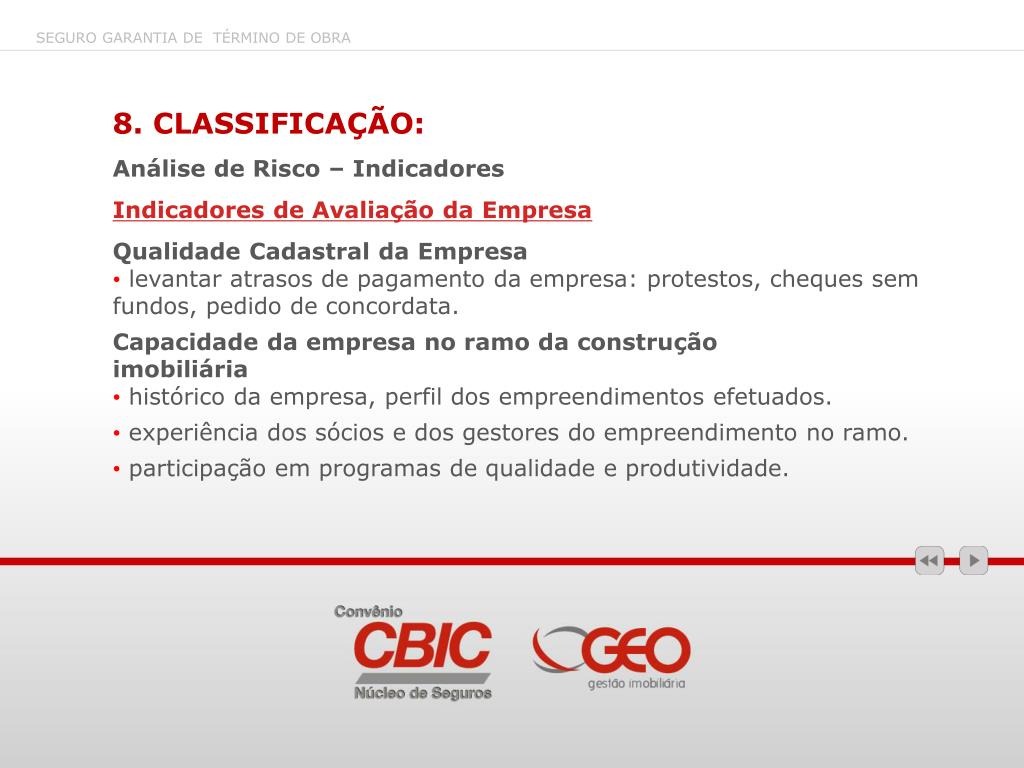 SEGURO GARANTIA DE TÉRMINO DE OBRA

8. CLASSIFICAÇÃO:

Análise de Risco – Indicadores

Indicadores de Avaliação da Empresa

Qualidade Cadastral da Empresa
• levantar atrasos de pagamento da empresa: protestos, cheques sem fundos, pedido de concordata.

Capacidade da empresa no ramo da construção imobiliária
• histórico da empresa, perfil dos empreendimentos efetuados.
• experiência dos sócios e dos gestores do empreendimento no ramo.
• participação em programas de qualidade e produtividade.

Convênio
CBIC
Núcleo de Seguros

GEO
gestão imobiliária